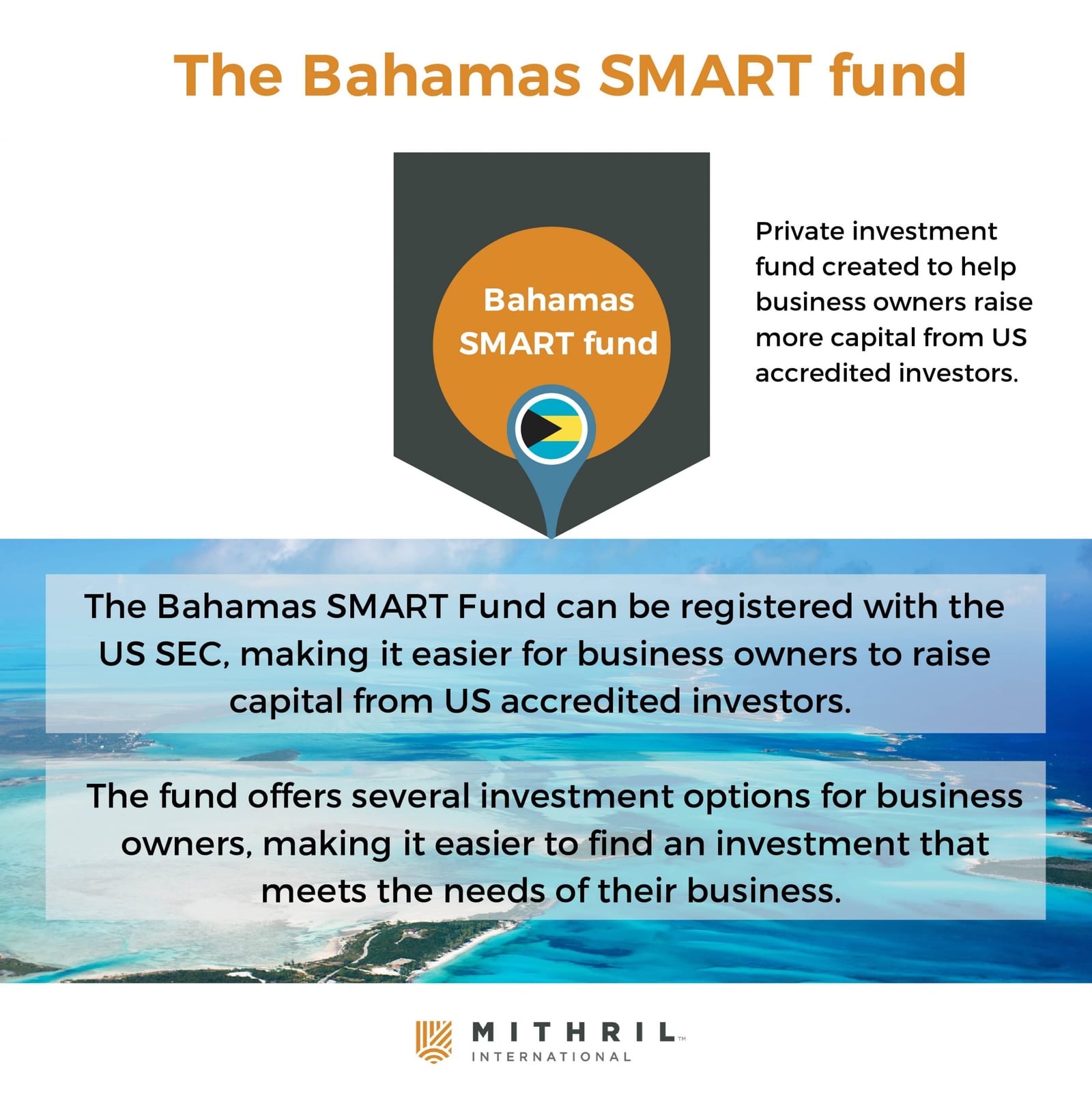 The Bahamas SMART fund

Bahamas SMART fund

Private investment fund created to help business owners raise more capital from US accredited investors.

The Bahamas SMART Fund can be registered with the US SEC, making it easier for business owners to raise capital from US accredited investors.

The fund offers several investment options for business owners, making it easier to find an investment that meets the needs of their business.

MITHRIL™
INTERNATIONAL